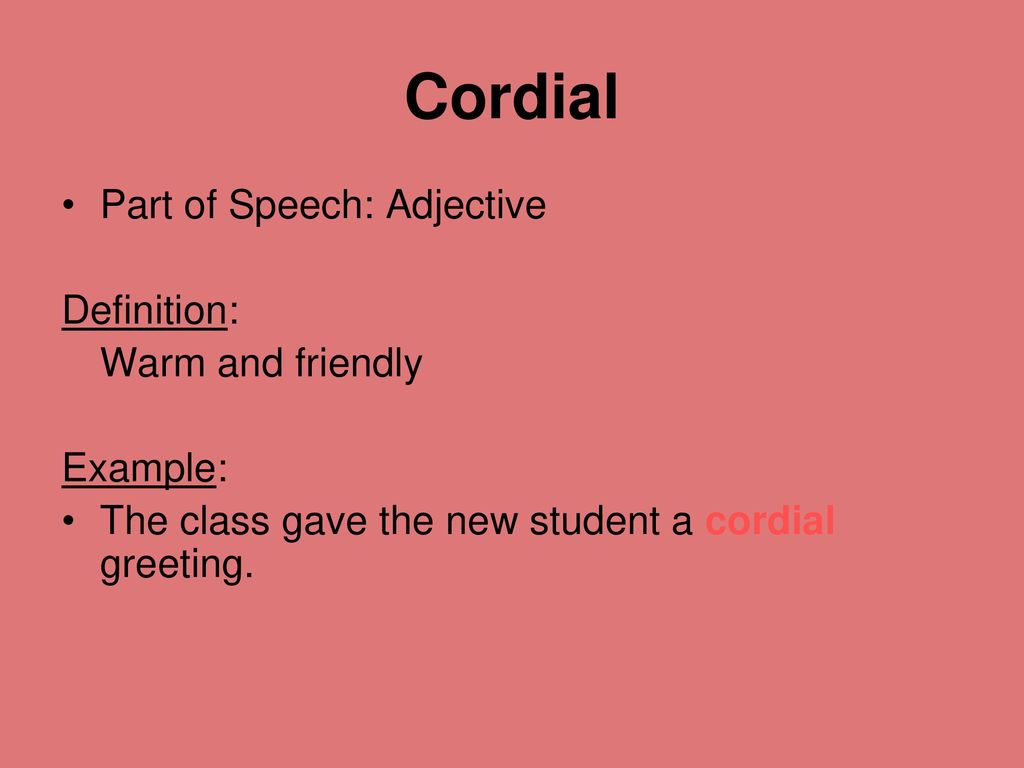 Cordial

• Part of Speech: Adjective

Definition:
Warm and friendly

Example:
• The class gave the new student a cordial greeting.